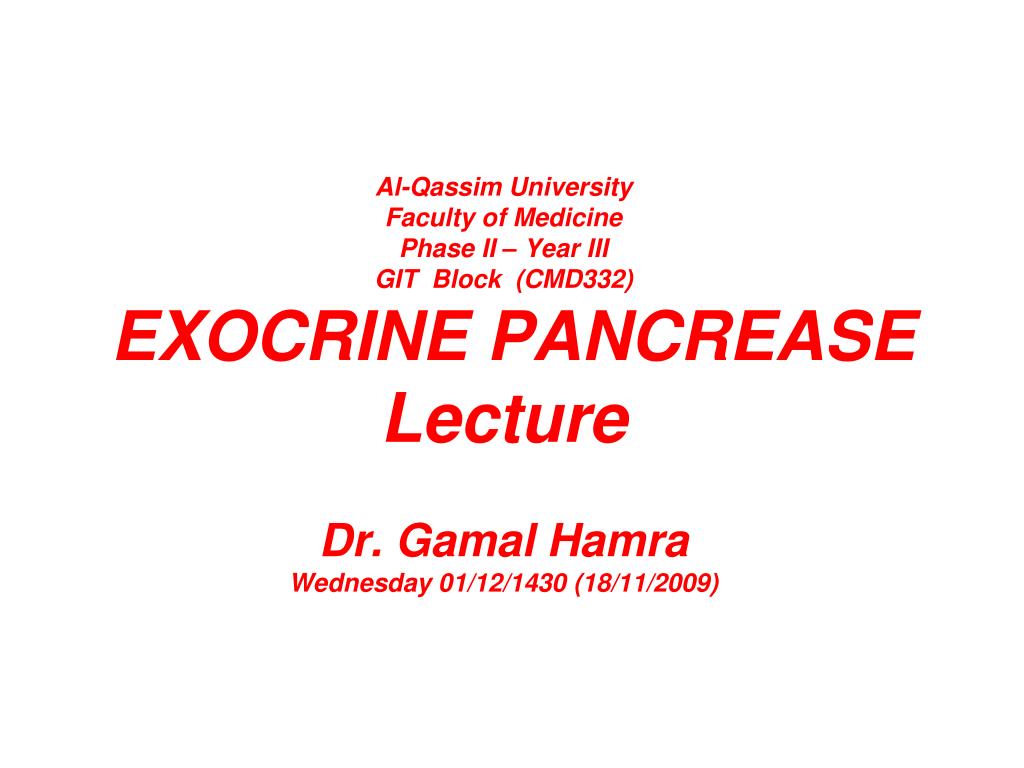 Al-Qassim University
Faculty of Medicine
Phase II – Year III
GIT Block (CMD332)

EXOCRINE PANCREASE Lecture

Dr. Gamal Hamra
Wednesday 01/12/1430 (18/11/2009)